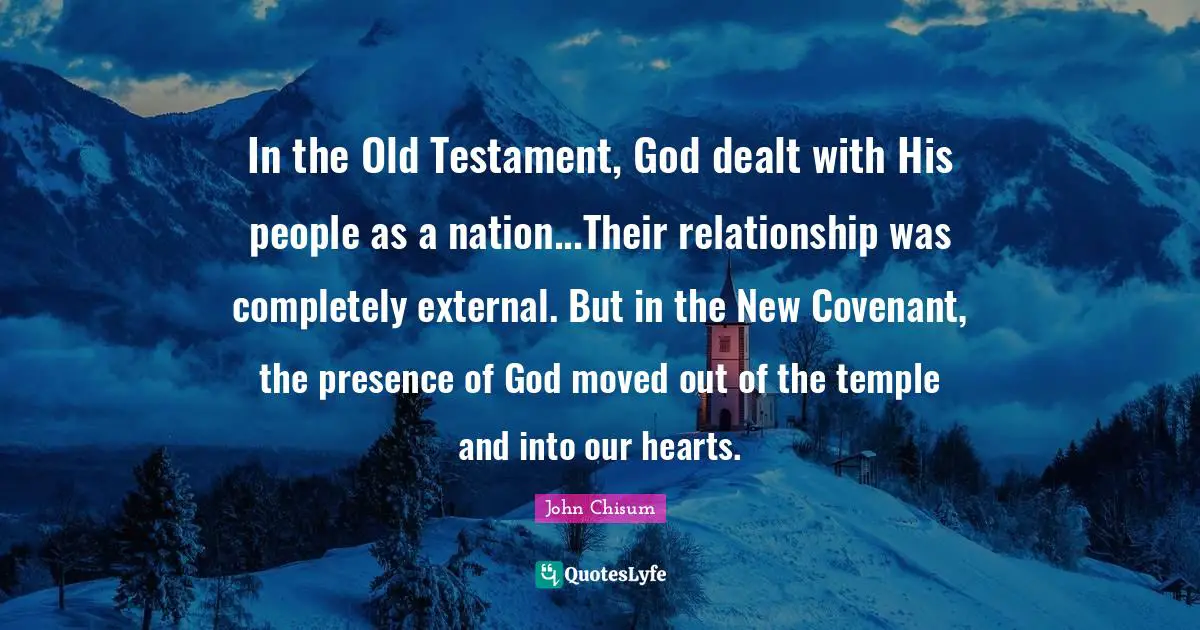 In the Old Testament, God dealt with His people as a nation...Their relationship was completely external. But in the New Covenant, the presence of God moved out of the temple and into our hearts.

John Chisum

QuotesLyfe